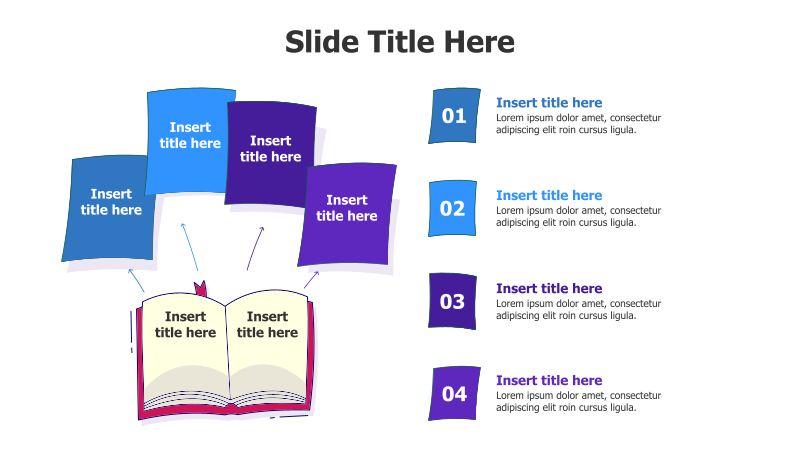 Slide Title Here

Insert title here

Insert title here

Insert title here

Insert title here

Insert title here

Insert title here

01
Insert title here
Lorem ipsum dolor amet, consectetur adipiscing elit roin cursus ligula.

02
Insert title here
Lorem ipsum dolor amet, consectetur adipiscing elit roin cursus ligula.

03
Insert title here
Lorem ipsum dolor amet, consectetur adipiscing elit roin cursus ligula.

04
Insert title here
Lorem ipsum dolor amet, consectetur adipiscing elit roin cursus ligula.